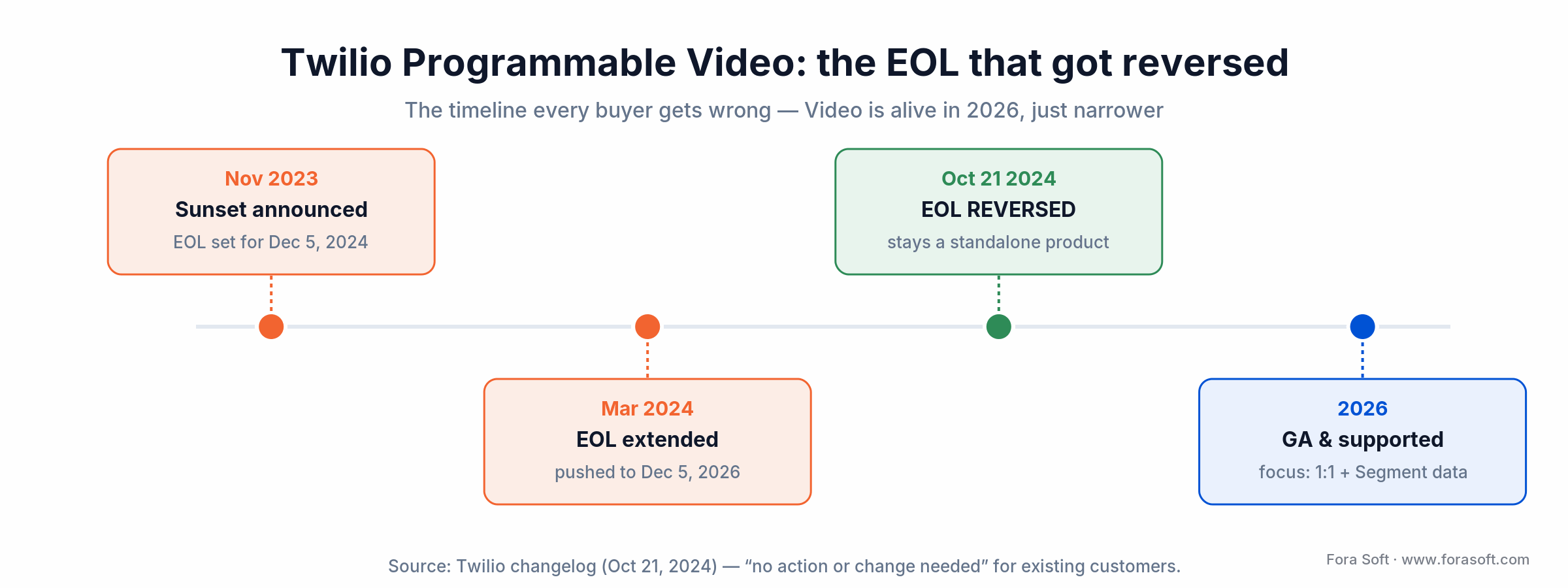 Twilio Programmable Video: the EOL that got reversed

The timeline every buyer gets wrong — Video is alive in 2026, just narrower

Nov 2023
Sunset announced
EOL set for Dec 5, 2024

Mar 2024
EOL extended
pushed to Dec 5, 2026

Oct 21 2024
EOL REVERSED
stays a standalone product

2026
GA & supported
focus: 1:1 + Segment data

Source: Twilio changelog (Oct 21, 2024) — “no action or change needed” for existing customers.

Fora Soft · www.forasoft.com